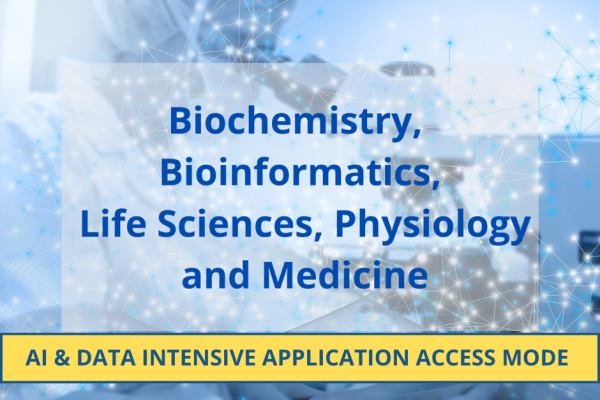 Biochemistry, Bioinformatics, Life Sciences, Physiology and Medicine

AI & DATA INTENSIVE APPLICATION ACCESS MODE